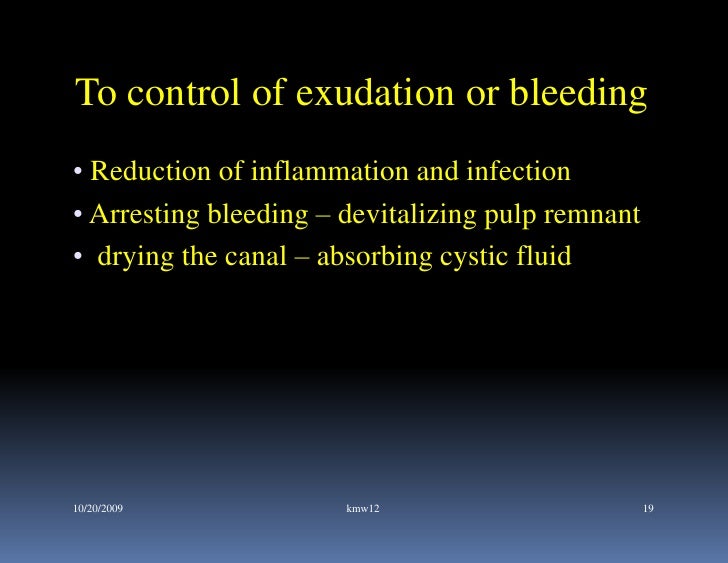 To control of exudation or bleeding

• Reduction of inflammation and infection
• Arresting bleeding – devitalizing pulp remnant
• drying the canal – absorbing cystic fluid

10/20/2009 kmw12 19